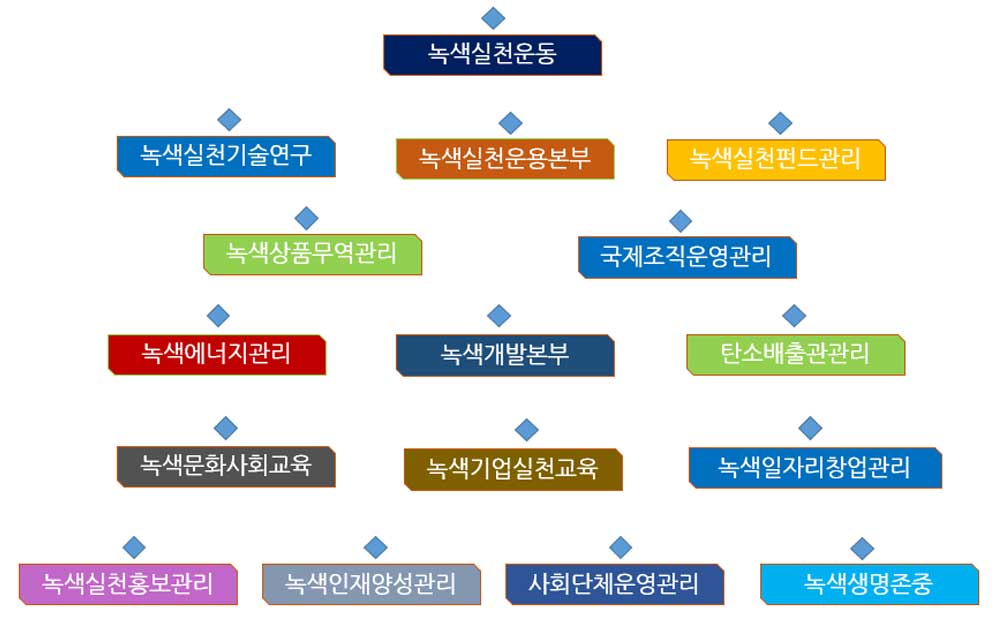 녹색실천운동

녹색실천기술연구

녹색실천운용본부

녹색실천펀드관리

녹색상품무역관리

국제조직운영관리

녹색에너지관리

녹색개발본부

탄소배출관관리

녹색문화사회교육

녹색기업실천교육

녹색일자리창업관리

녹색실천홍보관리

녹색인재양성관리

사회단체운영관리

녹색생명존중